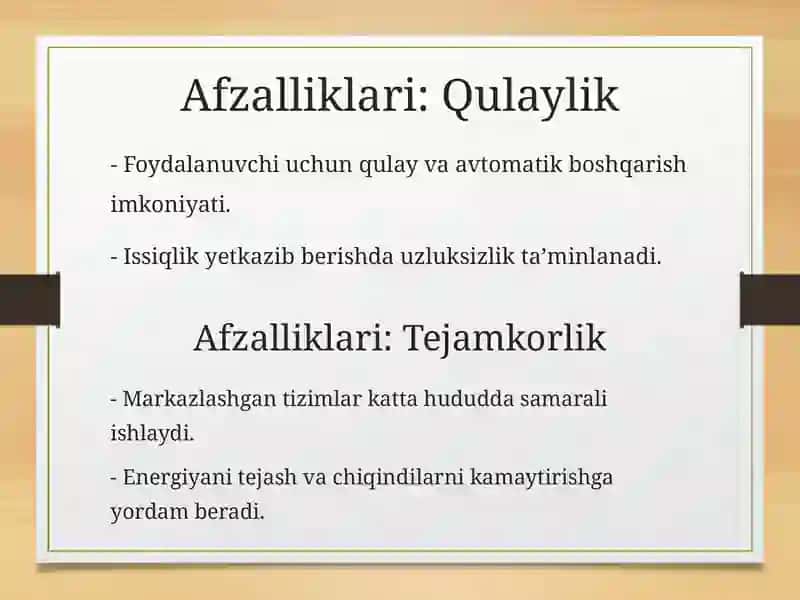 Afzalliklari: Qulaylik

- Foydalanuvchi uchun qulay va avtomatik boshqarish imkoniyati.

- Issiqlik yetkazib berishda uzluksizlik ta’minlanadi.

Afzalliklari: Tejamkorlik

- Markazlashgan tizimlar katta hududda samarali ishlaydi.

- Energiyani tejash va chiqindilarni kamaytirishga yordam beradi.